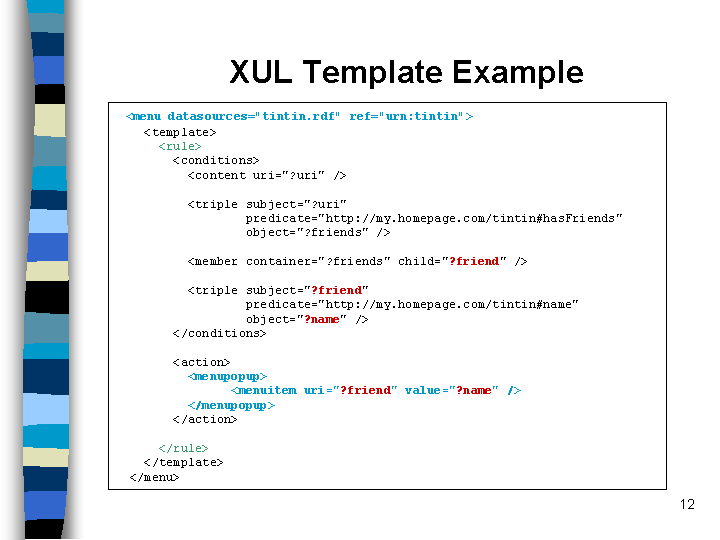 XUL Template Example

<menu datasources="tintin.rdf" ref="urn:tintin">
<template>
<rule>
<conditions>
<content uri="?uri" />

<triple subject="?uri"
predicate="http://my.homepage.com/tintin#hasFriends"
object="?friends" />

<member container="?friends" child="?friend" />

<triple subject="?friend"
predicate="http://my.homepage.com/tintin#name"
object="?name" />
</conditions>

<action>
<menupopup>
<menuitem uri="?friend" value="?name" />
</menupopup>
</action>

</rule>
</template>
</menu>

12